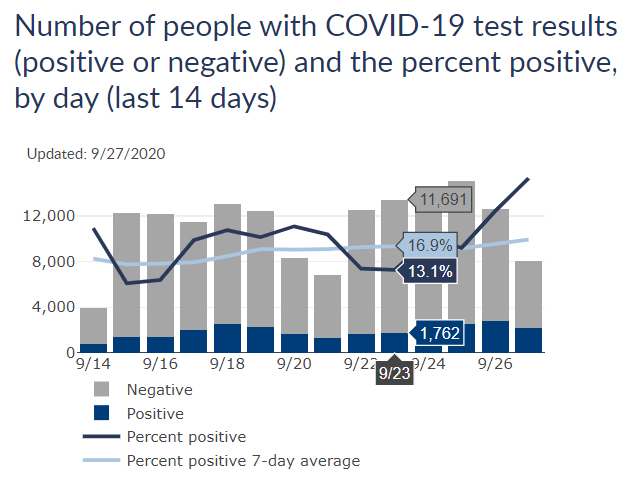 Number of people with COVID-19 test results (positive or negative) and the percent positive, by day (last 14 days)

Updated: 9/27/2020

12,000
8,000
4,000
0

11,691
16.9%
13.1%
1,762

9/14
9/16
9/18
9/20
9/22
9/23
9/24
9/26

Negative
Positive
Percent positive
Percent positive 7-day average